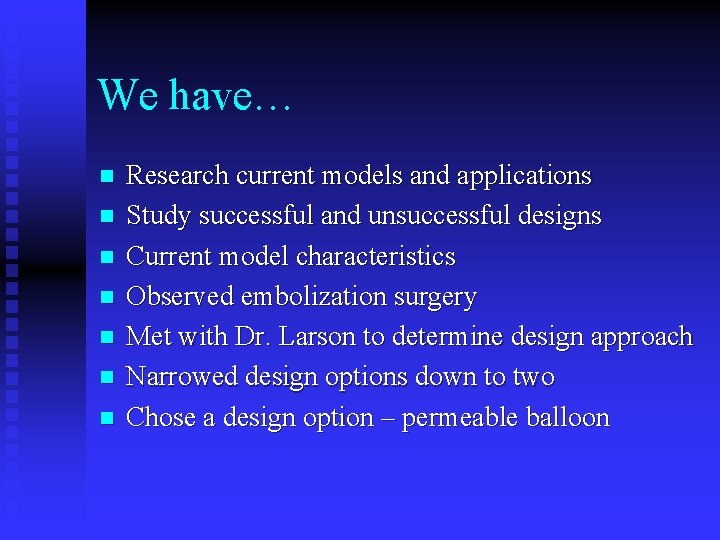 We have…

- Research current models and applications
- Study successful and unsuccessful designs
- Current model characteristics
- Observed embolization surgery
- Met with Dr. Larson to determine design approach
- Narrowed design options down to two
- Chose a design option – permeable balloon